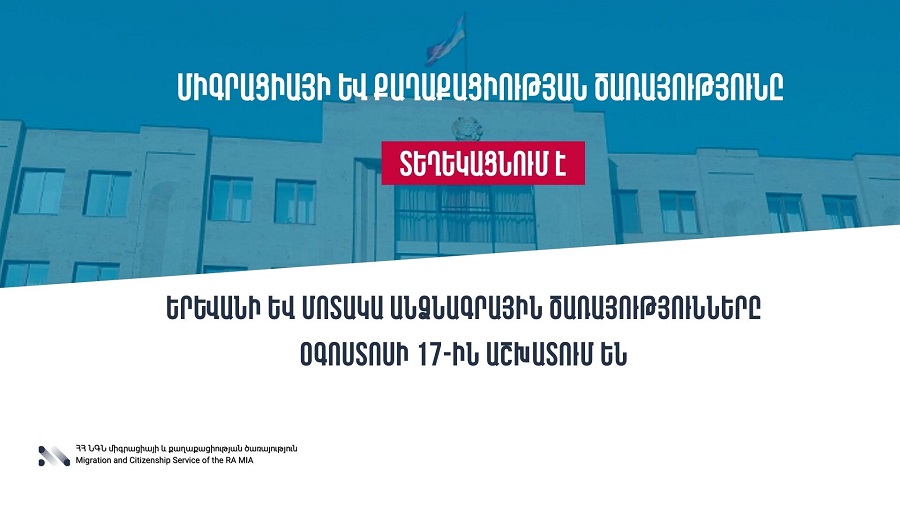 ՄԻԳՐԱՑԻԱՅԻ ԵՎ ՔԱՂԱՔԱՑԻՈՒԹՅԱՆ ԾԱՌԱՅՈՒԹՅՈՒՆԸ

ՏԵՂԵԿԱՑՆՈՒՄ Է

ԵՐԵՎԱՆԻ ԵՎ ՄՈՏԱԿԱ ԱՆՁՆԱԳՐԱՅԻՆ ԾԱՌԱՅՈՒԹՅՈՒՆՆԵՐԸ ՕԳՈՍՏՈՍԻ 17-ԻՆ ԱՇԽԱՏՈՒՄ ԵՆ

ՀՀ ՆԳՆ միգրացիայի և քաղաքացիության ծառայություն
Migration and Citizenship Service of the RA MIA